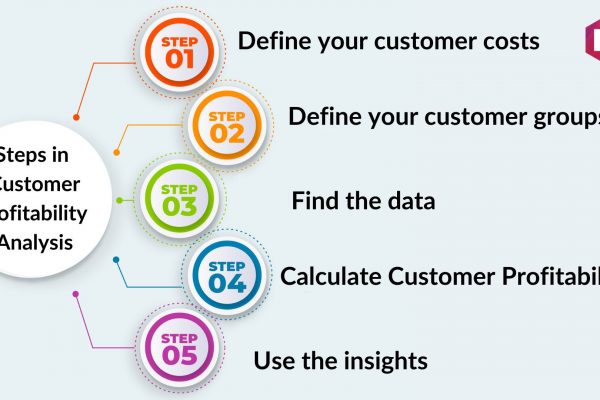 Steps in
Customer
ofitability
Analysis

STEP 01
Define your customer costs

STEP 02
Define your customer groups

STEP 03
Find the data

STEP 04
Calculate Customer Profitabil

STEP 05
Use the insights